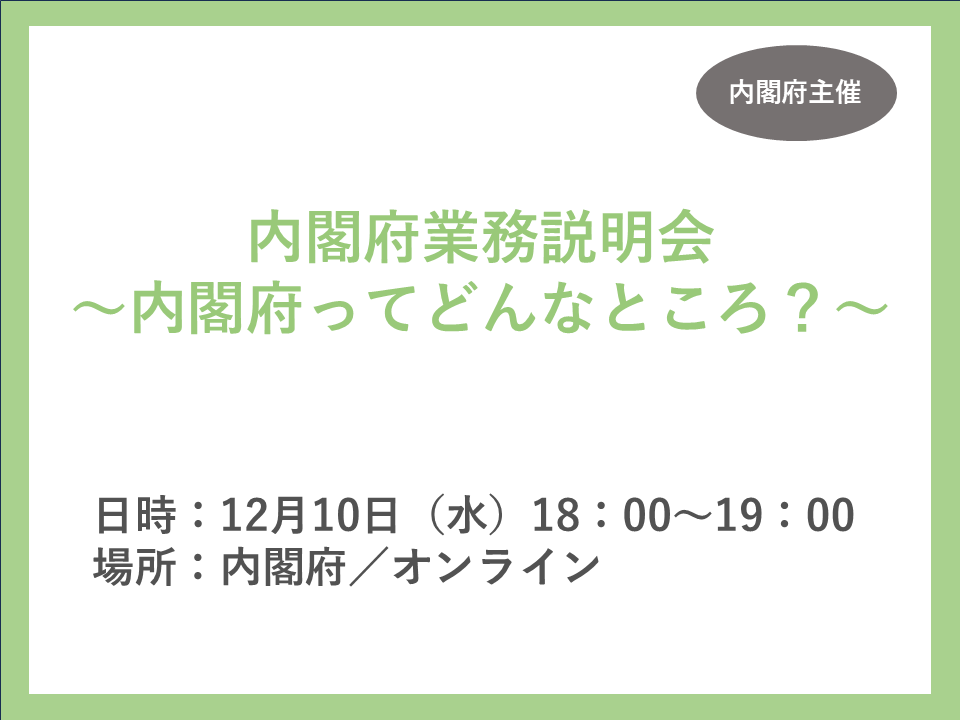 内閣府主催

内閣府業務説明会
～内閣府ってどんなところ？～

日時：12月10日（水）18：00～19：00
場所：内閣府／オンライン